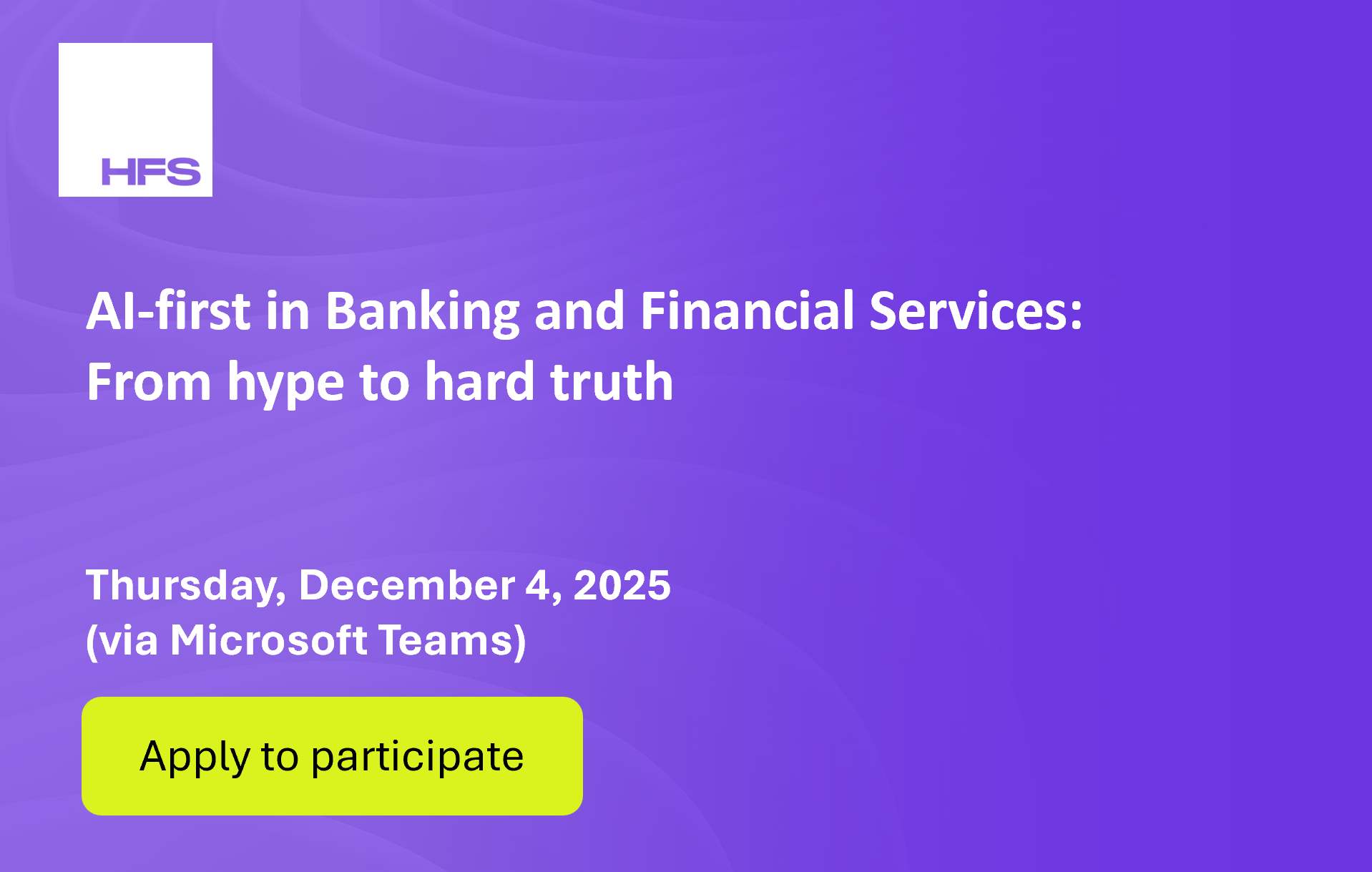 HFS

AI-first in Banking and Financial Services: From hype to hard truth

Thursday, December 4, 2025
(via Microsoft Teams)

Apply to participate